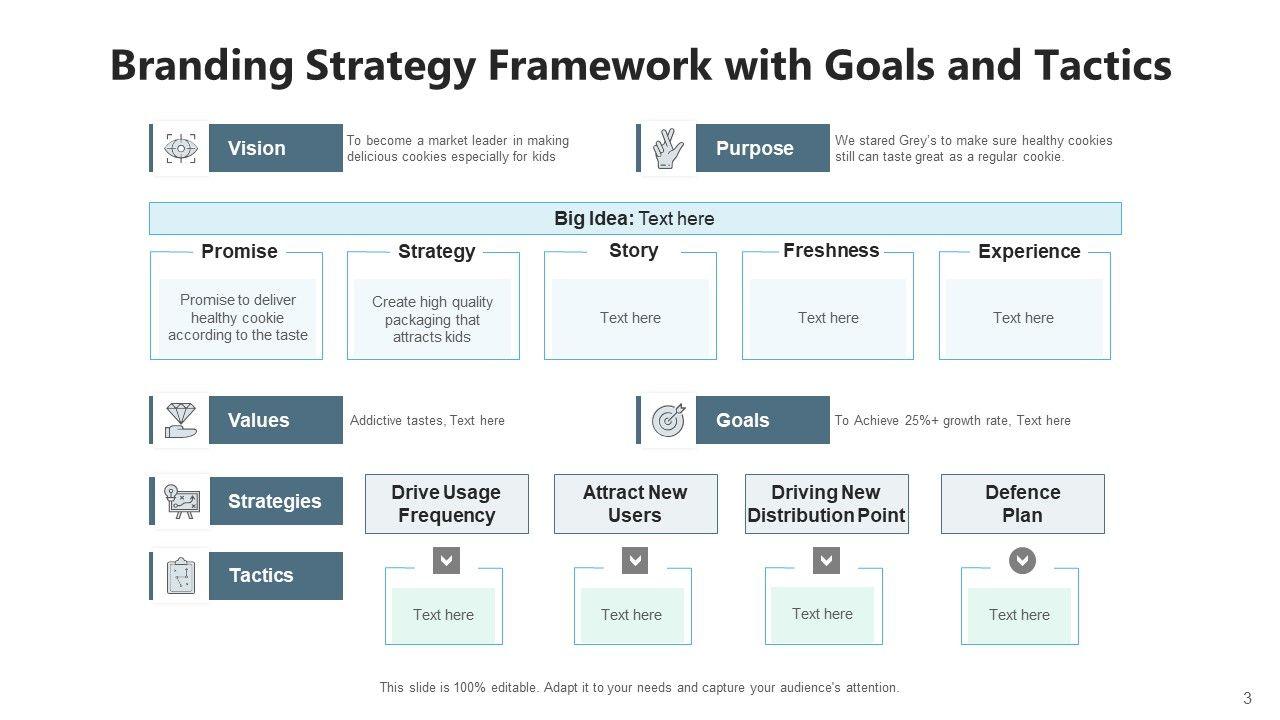 Branding Strategy Framework with Goals and Tactics

Vision
To become a market leader in making delicious cookies especially for kids

Purpose
We stared Grey's to make sure healthy cookies still can taste great as a regular cookie.

Big Idea: Text here

Promise
Promise to deliver healthy cookie according to the taste

Strategy
Create high quality packaging that attracts kids

Story
Text here

Freshness
Text here

Experience
Text here

Values
Addictive tastes, Text here

Goals
To Achieve 25%+ growth rate, Text here

Strategies

Drive Usage Frequency

Attract New Users

Driving New Distribution Point

Defence Plan

Tactics

Text here

Text here

Text here

Text here

This slide is 100% editable. Adapt it to your needs and capture your audience's attention.

3